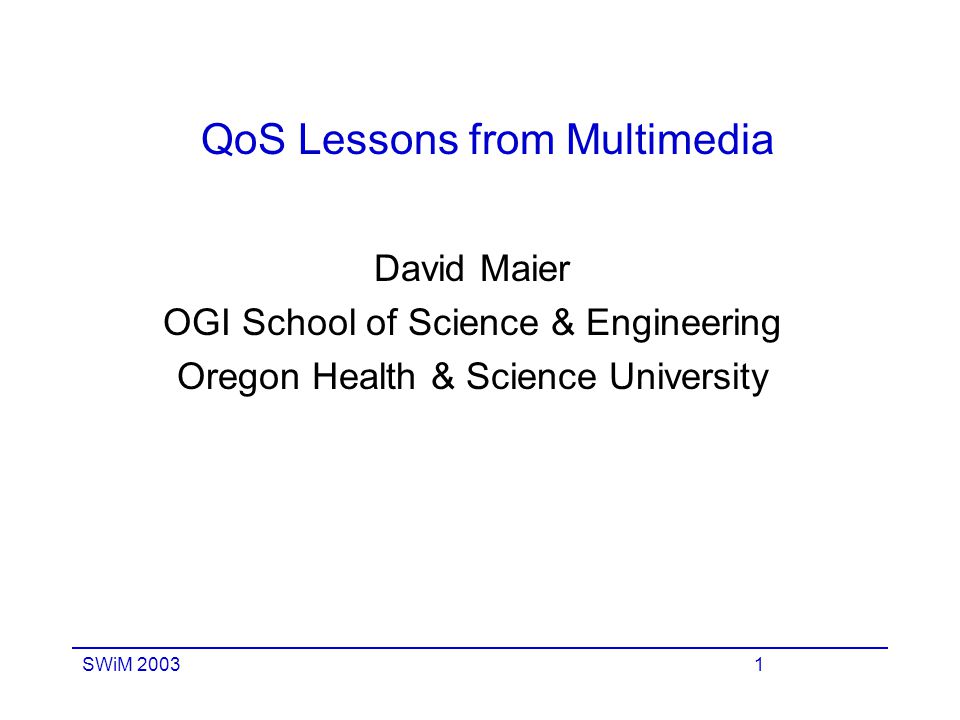 QoS Lessons from Multimedia

David Maier
OGI School of Science & Engineering
Oregon Health & Science University

SWiM 2003

1